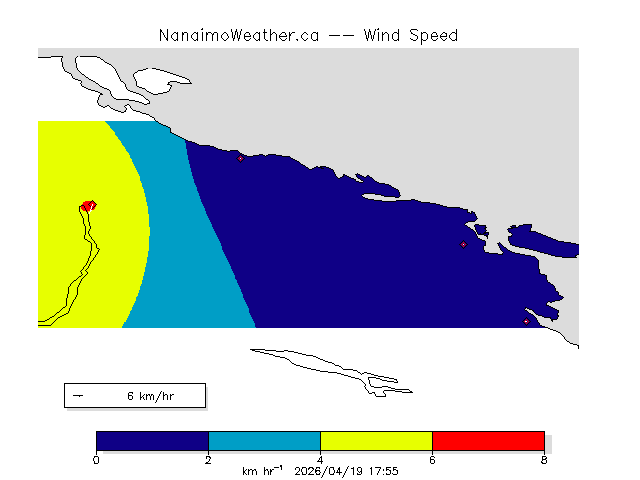 NanaimoWeather.ca -- Wind Speed

6 km/hr

0
2
4
6
8
km hr$^{-1}$ 2026/04/19 17:55